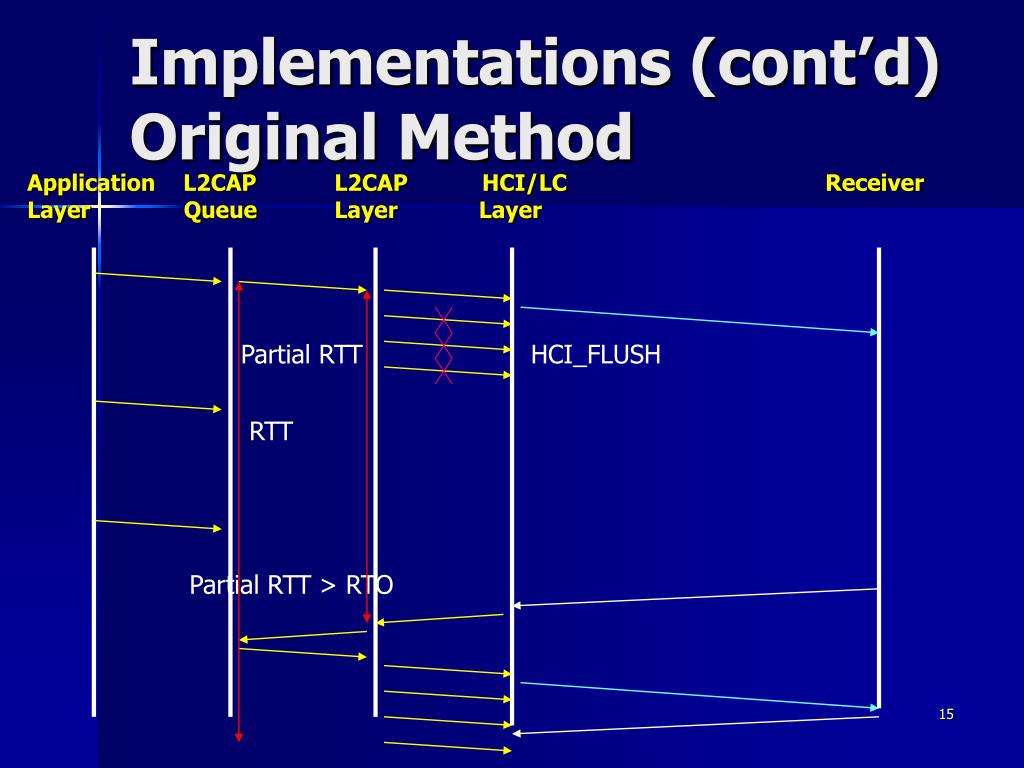 Implementations (cont'd)
Original Method

Application Layer

L2CAP Queue

L2CAP Layer

HCI/LC Layer

Receiver

Partial RTT

HCI_FLUSH

RTT

Partial RTT > RTO

15